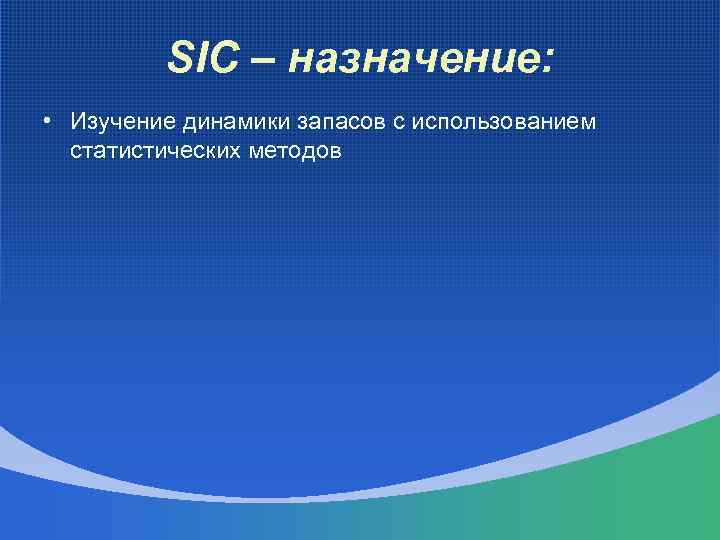 SIC – назначение:

• Изучение динамики запасов с использованием статистических методов